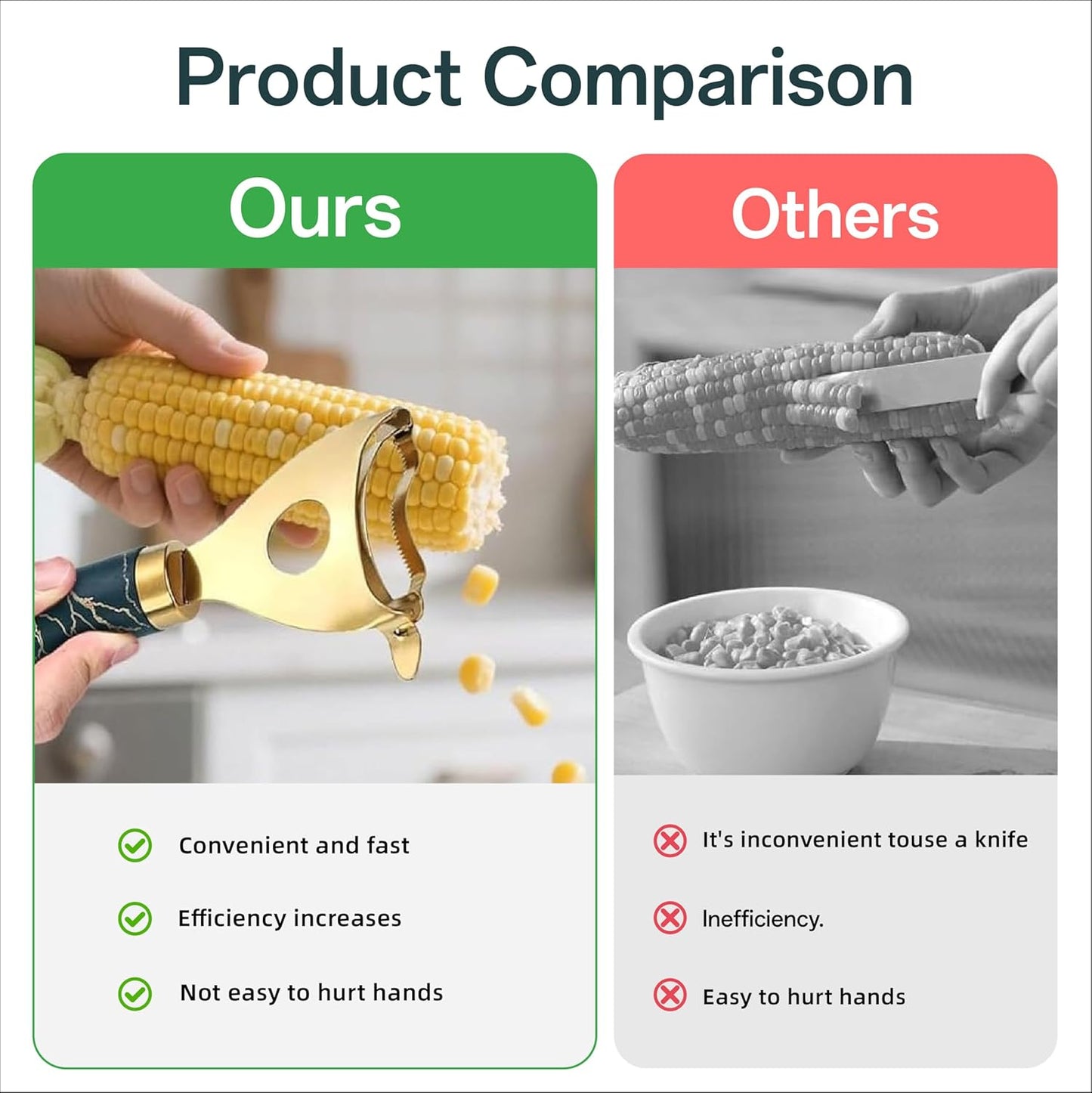 Product Comparison

Ours

Convenient and fast

Efficiency increases

Not easy to hurt hands

Others

It's inconvenient touse a knife

Inefficiency.

Easy to hurt hands